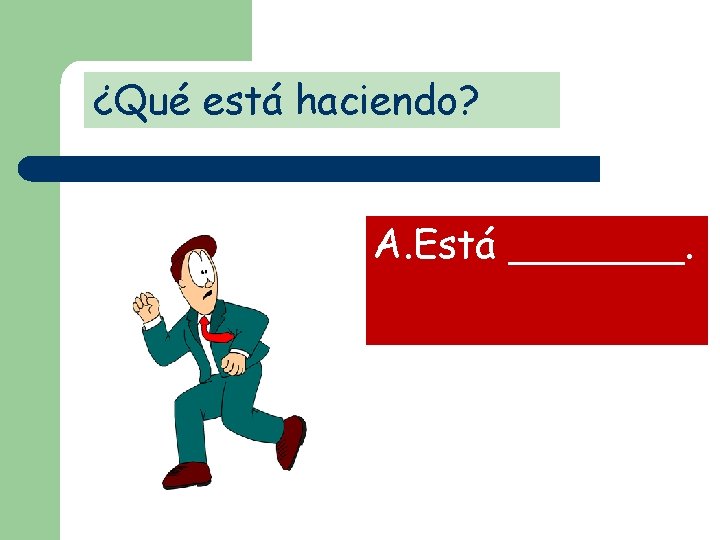 ¿Qué está haciendo?

A.Está ________.